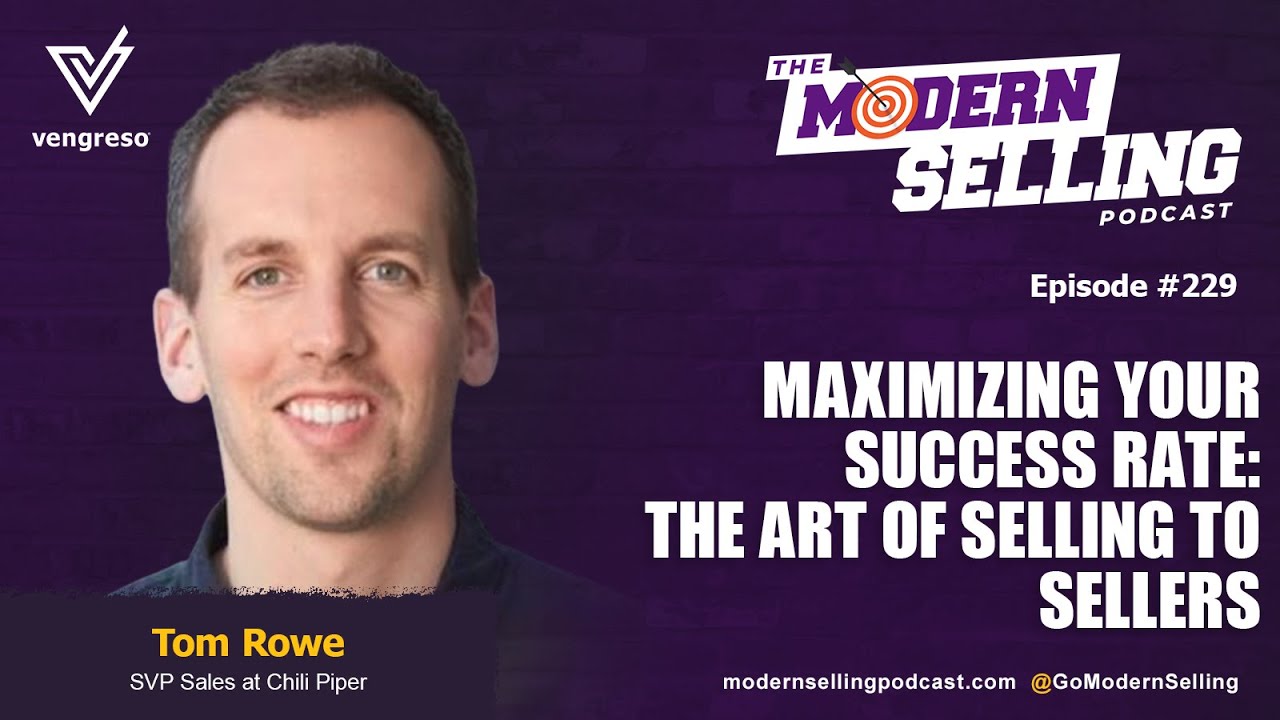 vengreso

THE MODERN SELLING PODCAST

Episode #229

MAXIMIZING YOUR SUCCESS RATE: THE ART OF SELLING TO SELLERS

Tom Rowe
SVP Sales at Chili Piper

modernsellingpodcast.com @GoModernSelling